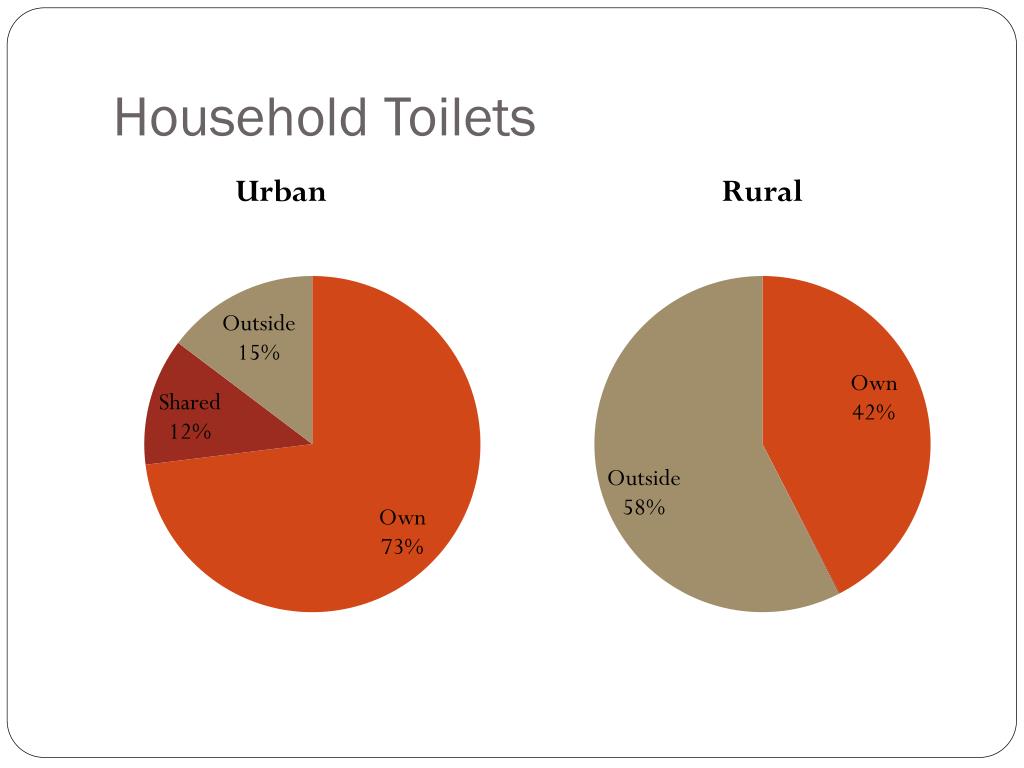 Household Toilets

Urban

Outside
15%

Shared
12%

Own
73%

Rural

Own
42%

Outside
58%